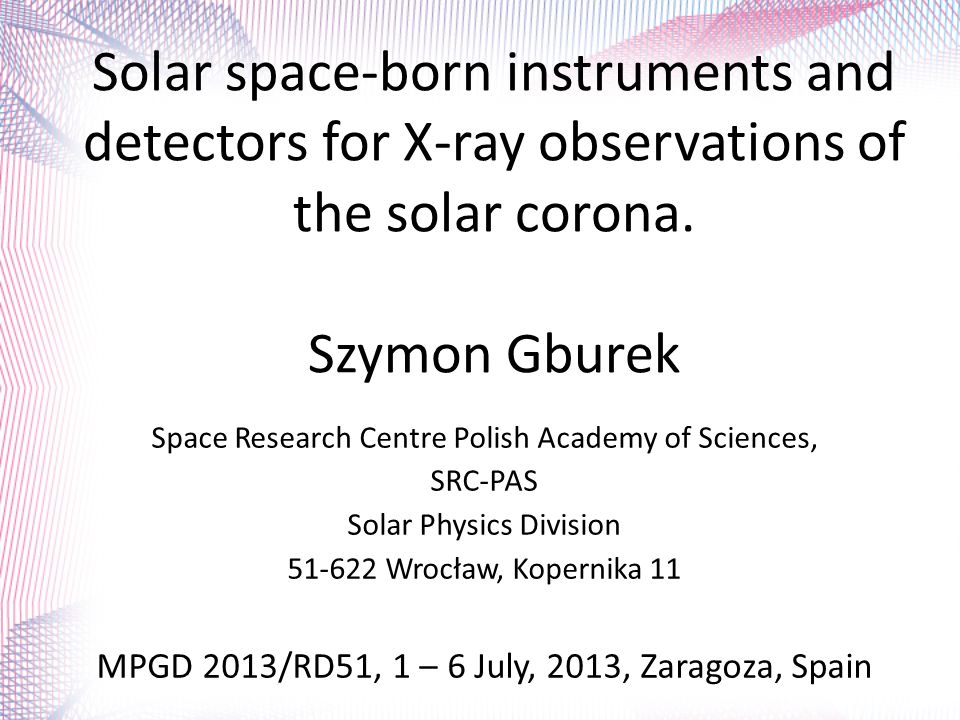 Solar space-born instruments and detectors for X-ray observations of the solar corona.

Szymon Gburek

Space Research Centre Polish Academy of Sciences, SRC-PAS
Solar Physics Division
51-622 Wrocław, Kopernika 11

MPGD 2013/RD51, 1 – 6 July, 2013, Zaragoza, Spain